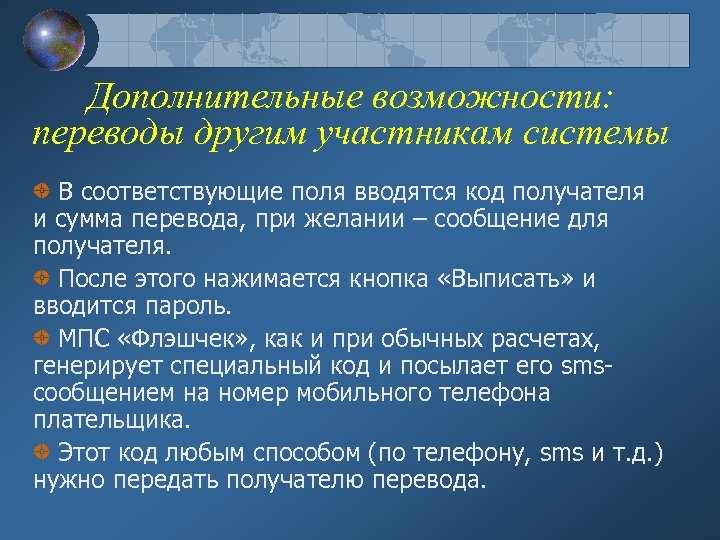 Дополнительные возможности: переводы другим участникам системы

В соответствующие поля вводятся код получателя и сумма перевода, при желании – сообщение для получателя.

После этого нажимается кнопка «Выписать» и вводится пароль.

МПС «Флэшчек», как и при обычных расчетах, генерирует специальный код и посылает его sms-сообщением на номер мобильного телефона плательщика.

Этот код любым способом (по телефону, sms и т.д.) нужно передать получателю перевода.